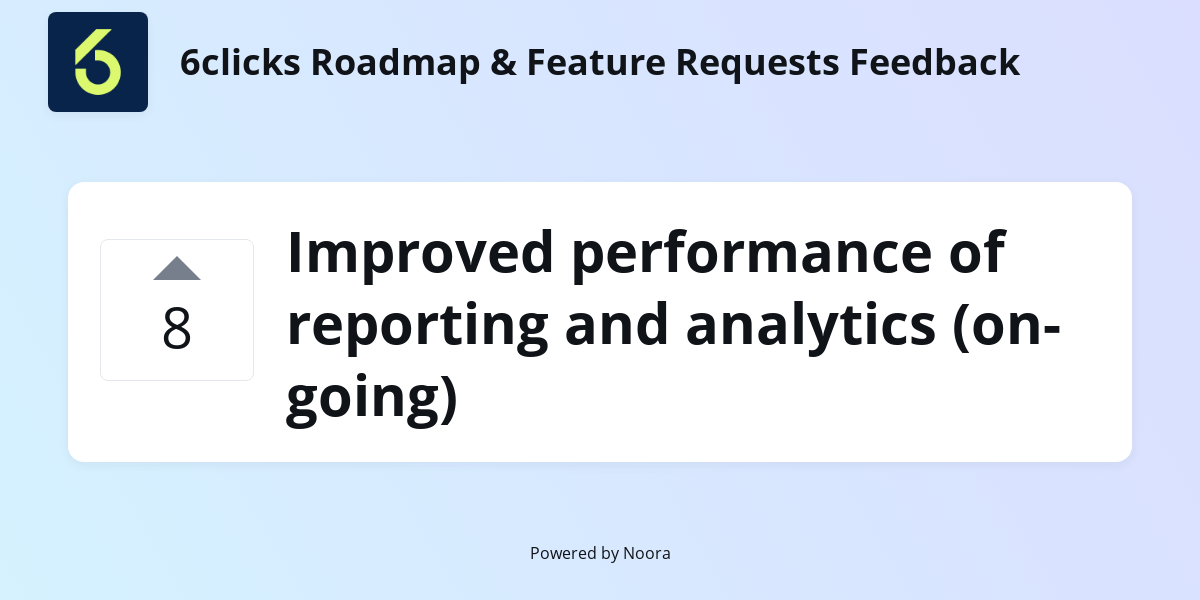 6clicks Roadmap & Feature Requests Feedback

8

Improved performance of reporting and analytics (on-going)

Powered by Noora